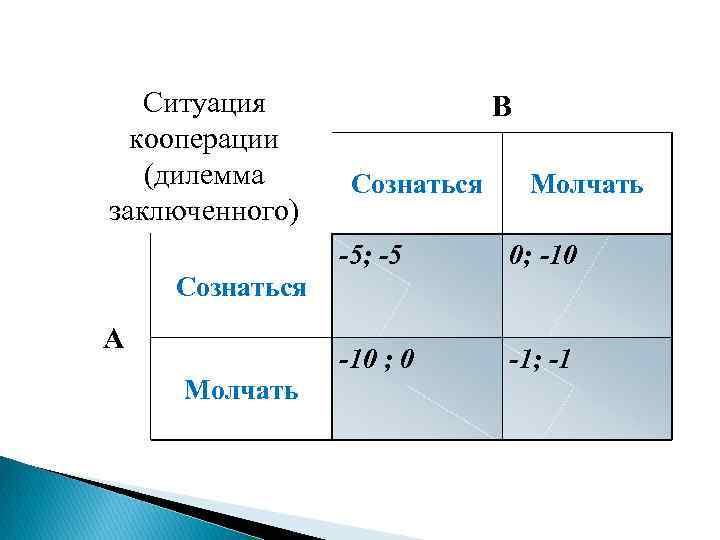 | Ситуация кооперации (дилемма заключенного) |  | B |  |
|---|---|---|---|
|  |  | Сознаться | Молчать |
| A | Сознаться | -5; -5 | 0; -10 |
|  | Молчать | -10 ; 0 | -1; -1 |